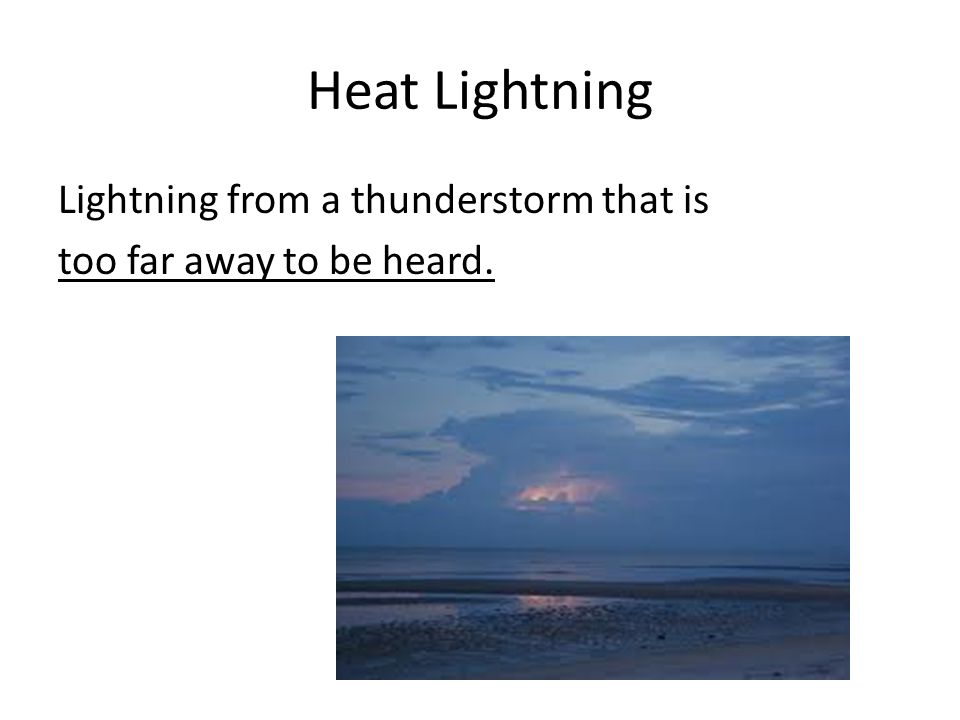 Heat Lightning

Lightning from a thunderstorm that is too far away to be heard.